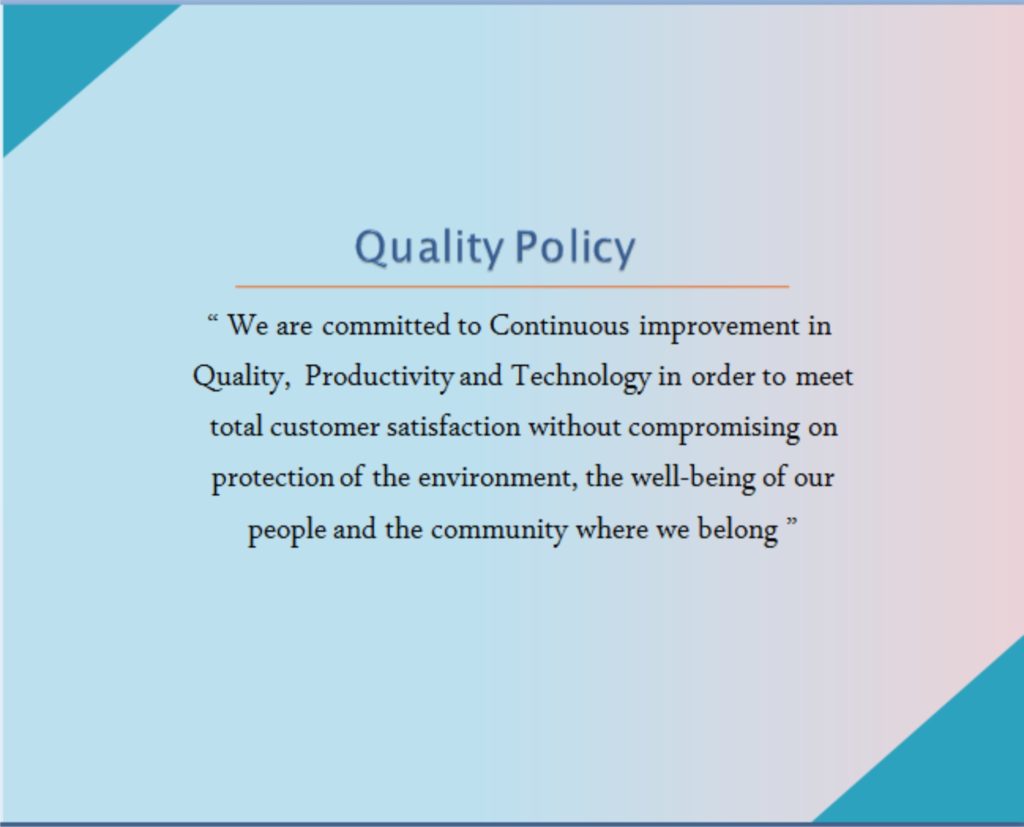 Quality Policy

“ We are committed to Continuous improvement in Quality, Productivity and Technology in order to meet total customer satisfaction without compromising on protection of the environment, the well-being of our people and the community where we belong ”